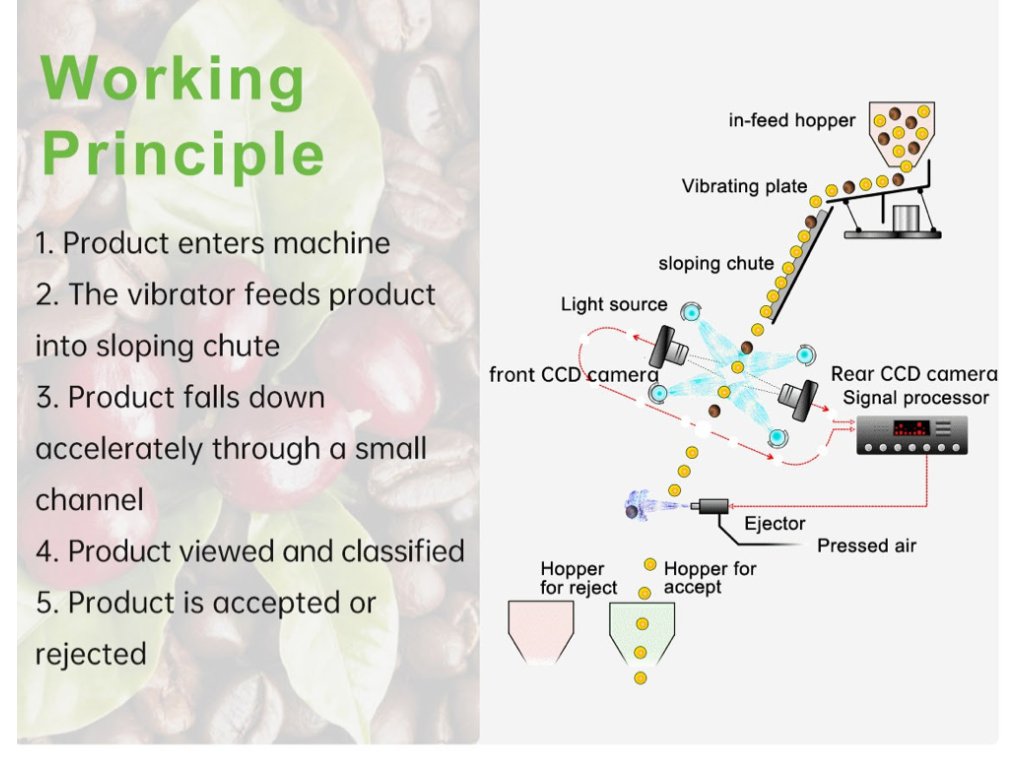 Working Principle

1. Product enters machine
2. The vibrator feeds product into sloping chute
3. Product falls down accelerately through a small channel
4. Product viewed and classified
5. Product is accepted or rejected

in-feed hopper
Vibrating plate
sloping chute
Light source
front CCD camera
Rear CCD camera
Signal processor
Ejector
Pressed air
Hopper for reject
Hopper for accept